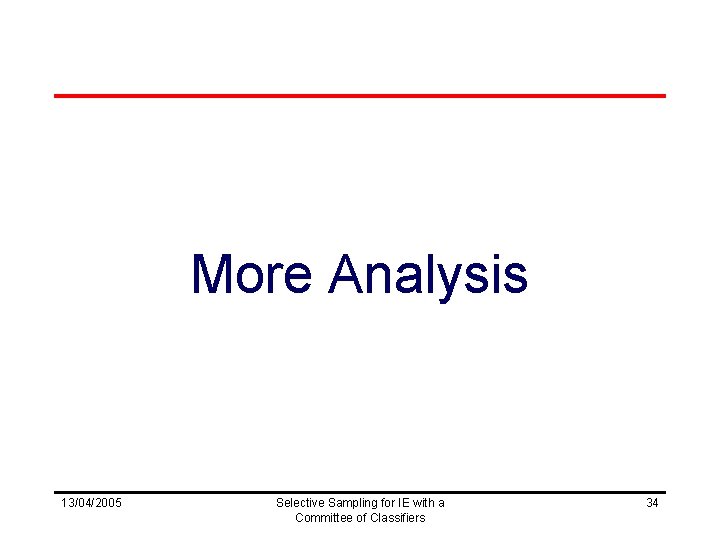 More Analysis

13/04/2005

Selective Sampling for IE with a Committee of Classifiers

34